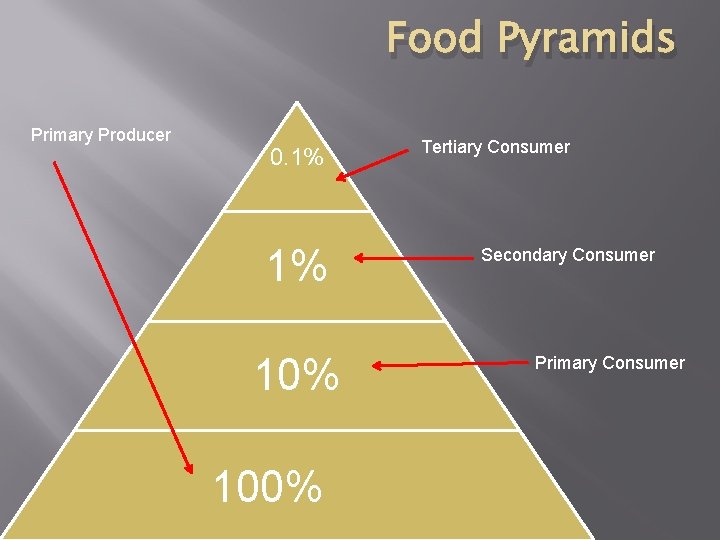 Food Pyramids

Primary Producer

0.1%

Tertiary Consumer

1%

Secondary Consumer

10%

Primary Consumer

100%